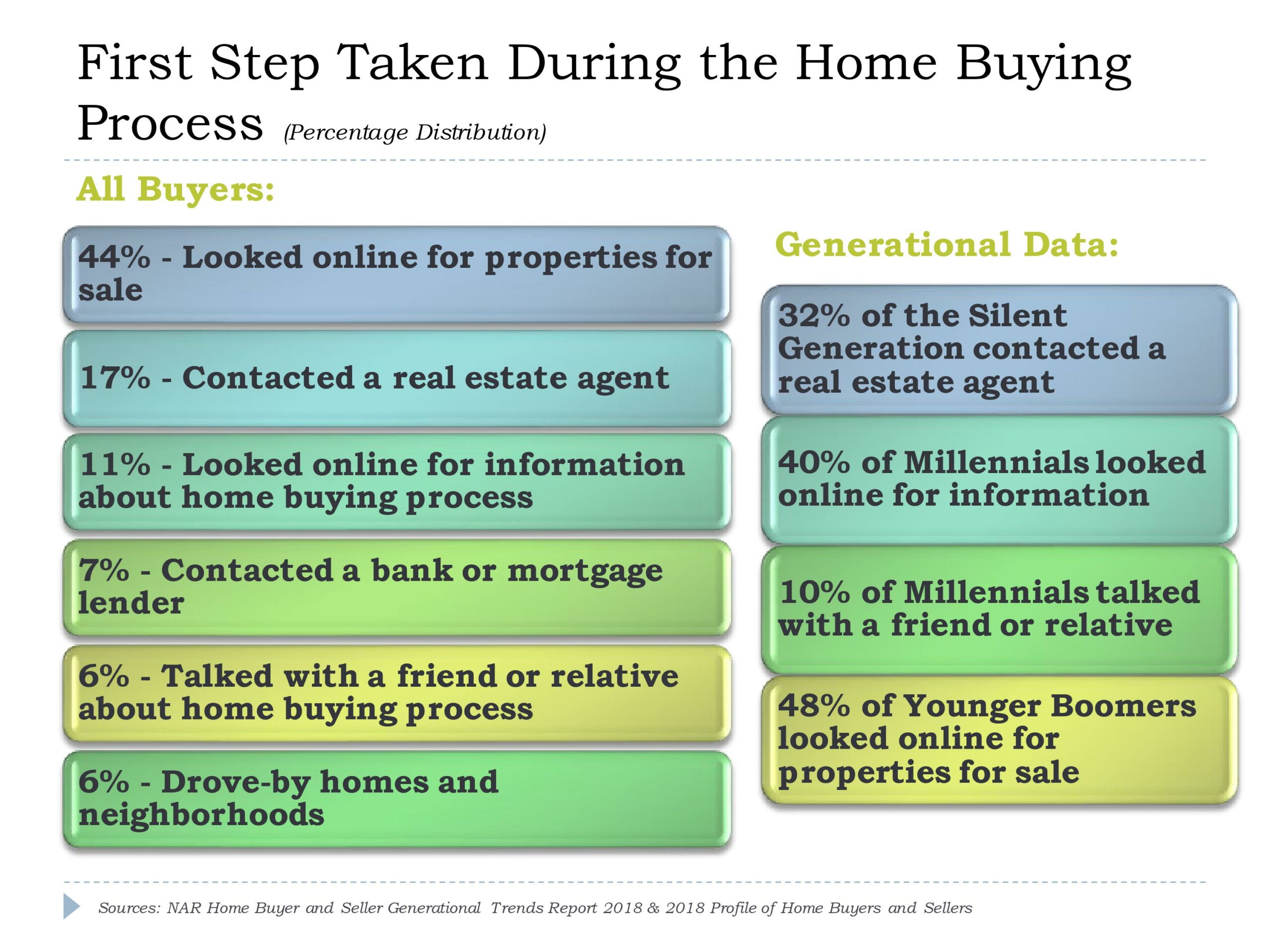 First Step Taken During the Home Buying Process (Percentage Distribution)

All Buyers:

44% - Looked online for properties for sale

17% - Contacted a real estate agent

11% - Looked online for information about home buying process

7% - Contacted a bank or mortgage lender

6% - Talked with a friend or relative about home buying process

6% - Drove-by homes and neighborhoods

Generational Data:

32% of the Silent Generation contacted a real estate agent

40% of Millennials looked online for information

10% of Millennials talked with a friend or relative

48% of Younger Boomers looked online for properties for sale

Sources: NAR Home Buyer and Seller Generational Trends Report 2018 & 2018 Profile of Home Buyers and Sellers